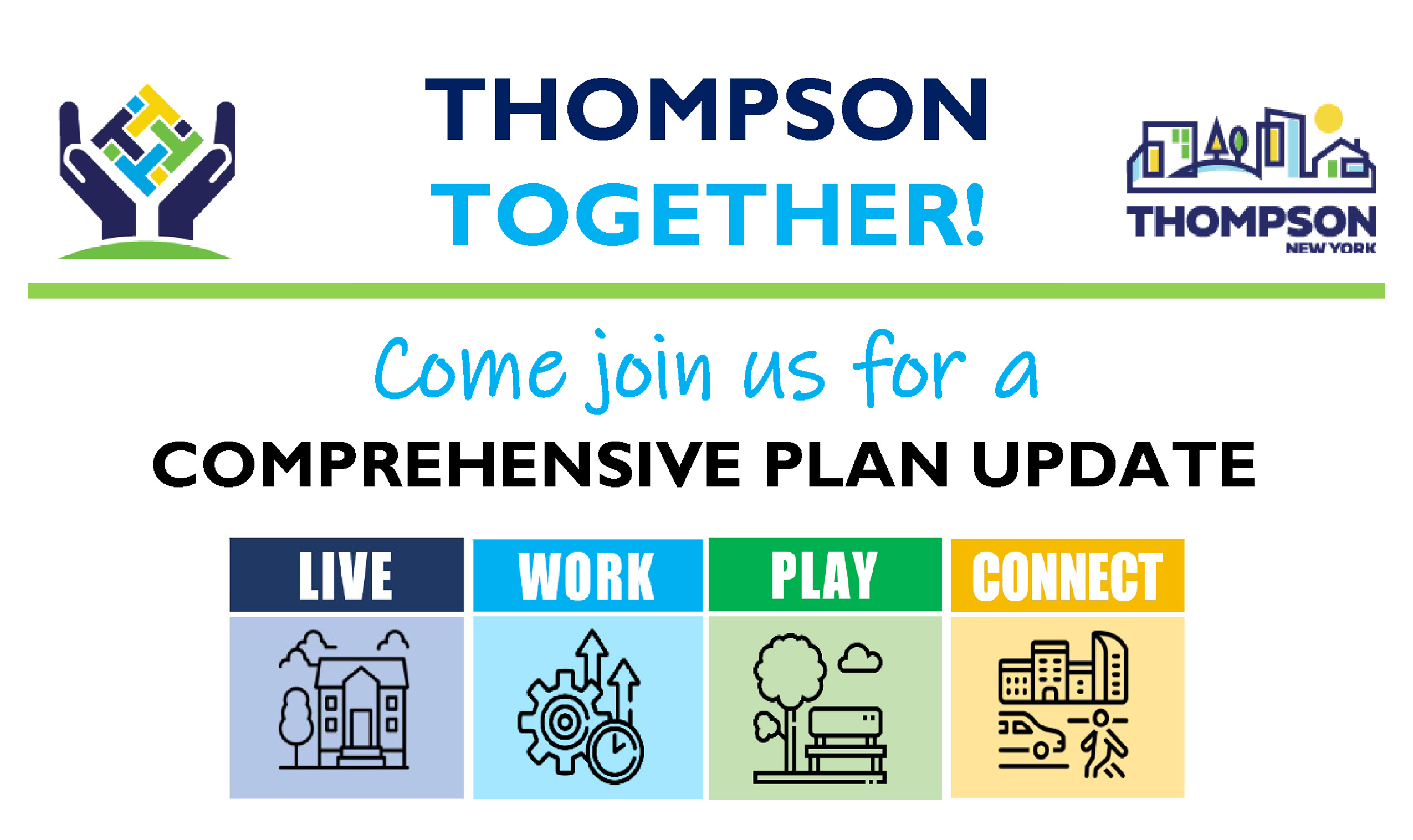 THOMPSON
TOGETHER!

THOMPSON
NEW YORK

Come join us for a

COMPREHENSIVE PLAN UPDATE

LIVE

WORK

PLAY

CONNECT